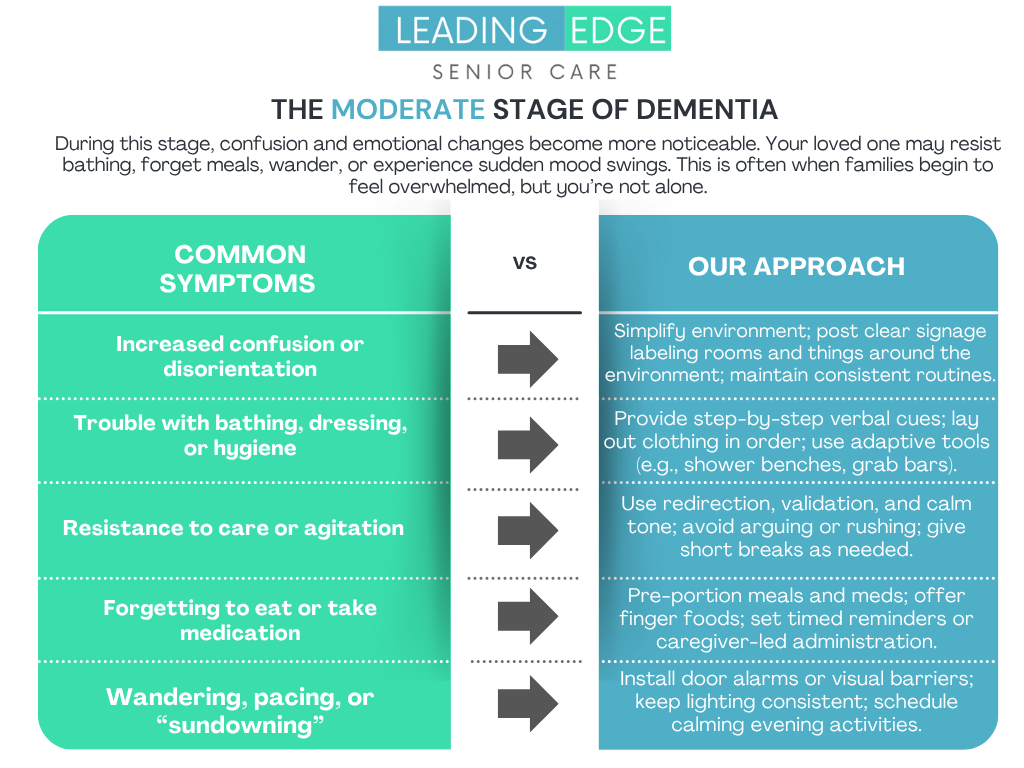 LEADING EDGE
SENIOR CARE

THE MODERATE STAGE OF DEMENTIA

During this stage, confusion and emotional changes become more noticeable. Your loved one may resist bathing, forget meals, wander, or experience sudden mood swings. This is often when families begin to feel overwhelmed, but you're not alone.

| COMMON SYMPTOMS | VS | OUR APPROACH |
|---|---|---|
| Increased confusion or disorientation | | Simplify environment; post clear signage labeling rooms and things around the environment; maintain consistent routines. |
| Trouble with bathing, dressing, or hygiene | | Provide step-by-step verbal cues; lay out clothing in order; use adaptive tools (e.g., shower benches, grab bars). |
| Resistance to care or agitation | | Use redirection, validation, and calm tone; avoid arguing or rushing; give short breaks as needed. |
| Forgetting to eat or take medication | | Pre-portion meals and meds; offer finger foods; set timed reminders or caregiver-led administration. |
| Wandering, pacing, or "sundowning" | | Install door alarms or visual barriers; keep lighting consistent; schedule calming evening activities. |